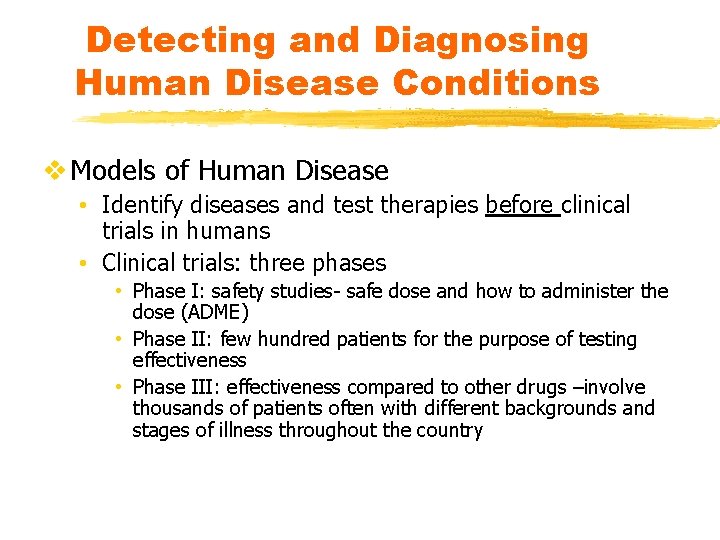 Detecting and Diagnosing Human Disease Conditions

❖ Models of Human Disease
• Identify diseases and test therapies before clinical trials in humans
• Clinical trials: three phases
• Phase I: safety studies- safe dose and how to administer the dose (ADME)
• Phase II: few hundred patients for the purpose of testing effectiveness
• Phase III: effectiveness compared to other drugs –involve thousands of patients often with different backgrounds and stages of illness throughout the country